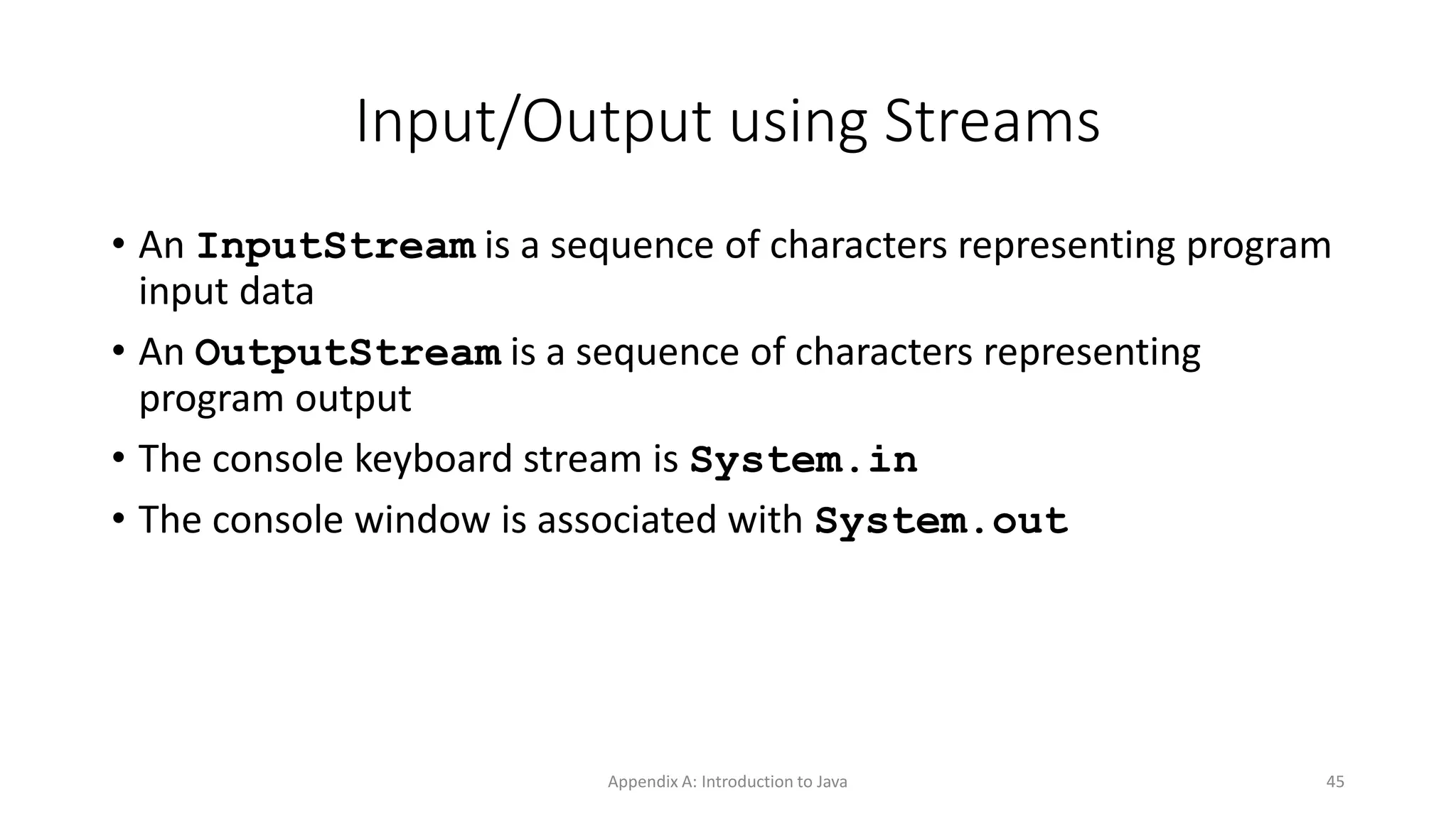 Input/Output using Streams

• An InputStream is a sequence of characters representing program input data

• An OutputStream is a sequence of characters representing program output

• The console keyboard stream is System.in

• The console window is associated with System.out

Appendix A: Introduction to Java

45